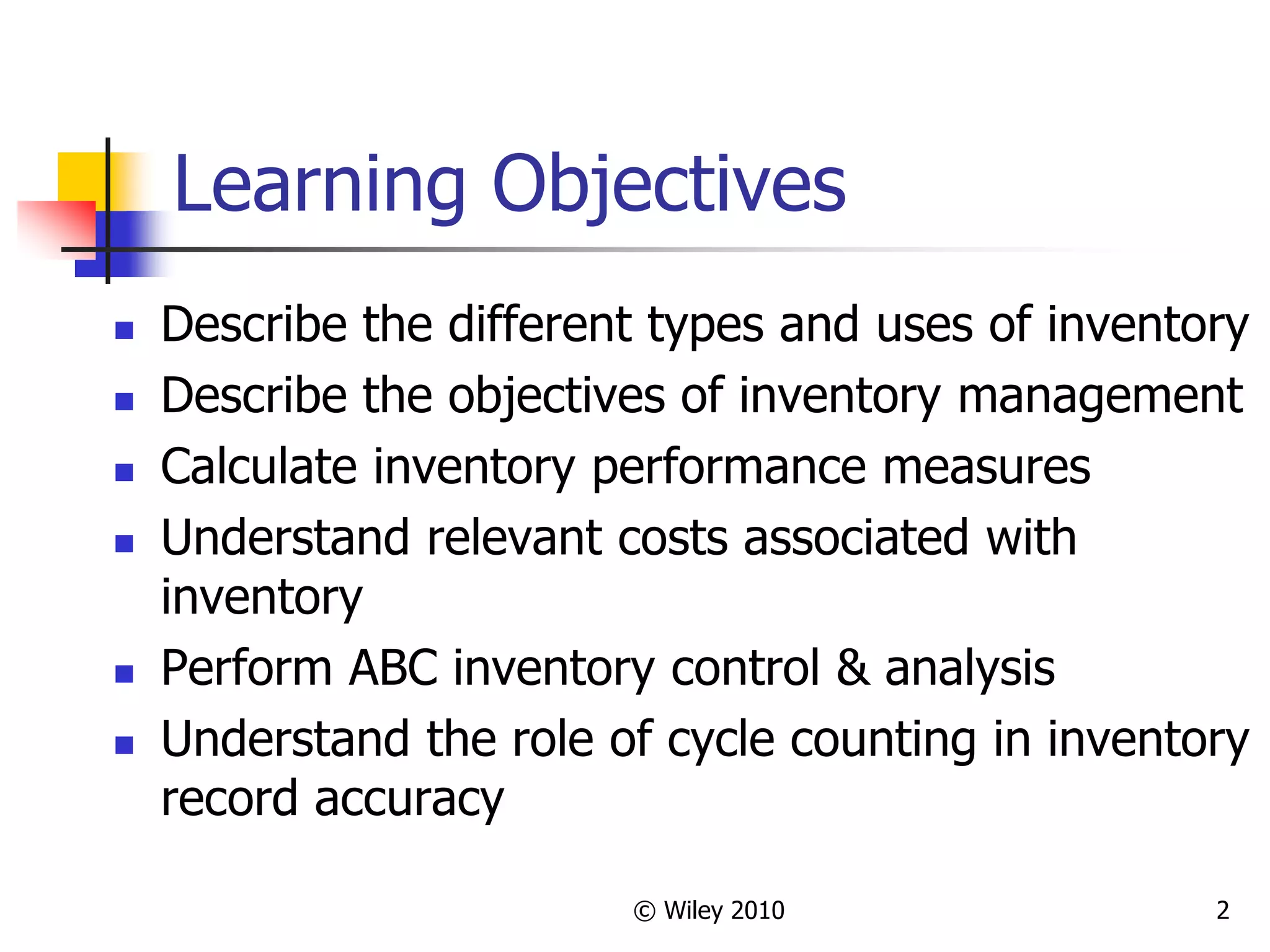 Learning Objectives

- Describe the different types and uses of inventory
- Describe the objectives of inventory management
- Calculate inventory performance measures
- Understand relevant costs associated with inventory
- Perform ABC inventory control & analysis
- Understand the role of cycle counting in inventory record accuracy

© Wiley 2010

2